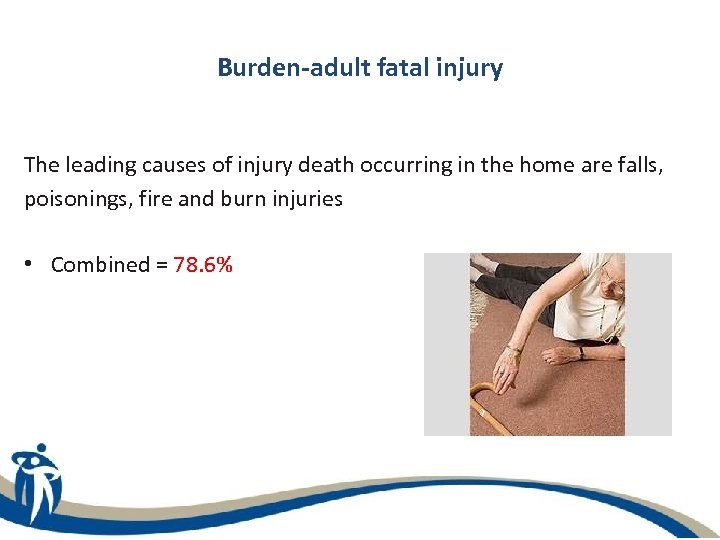 Burden-adult fatal injury

The leading causes of injury death occurring in the home are falls, poisonings, fire and burn injuries

• Combined = 78.6%